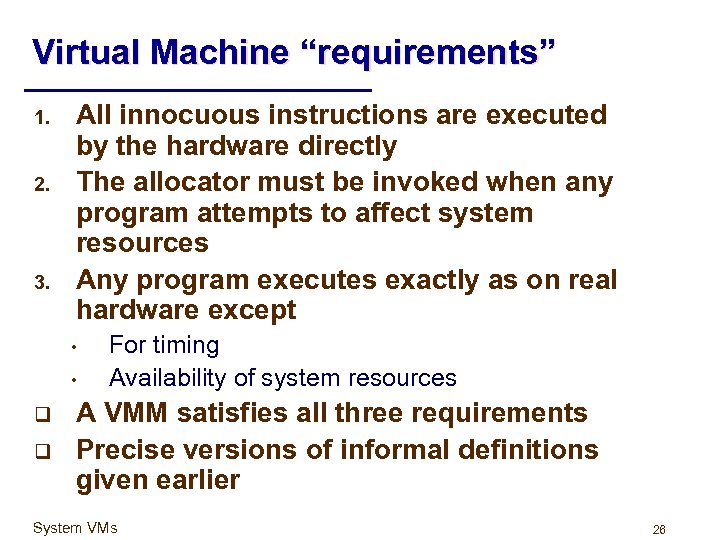 Virtual Machine “requirements”

1. All innocuous instructions are executed by the hardware directly
2. The allocator must be invoked when any program attempts to affect system resources
3. Any program executes exactly as on real hardware except
   • For timing
   • Availability of system resources

❑ A VMM satisfies all three requirements
❑ Precise versions of informal definitions given earlier

System VMs

26